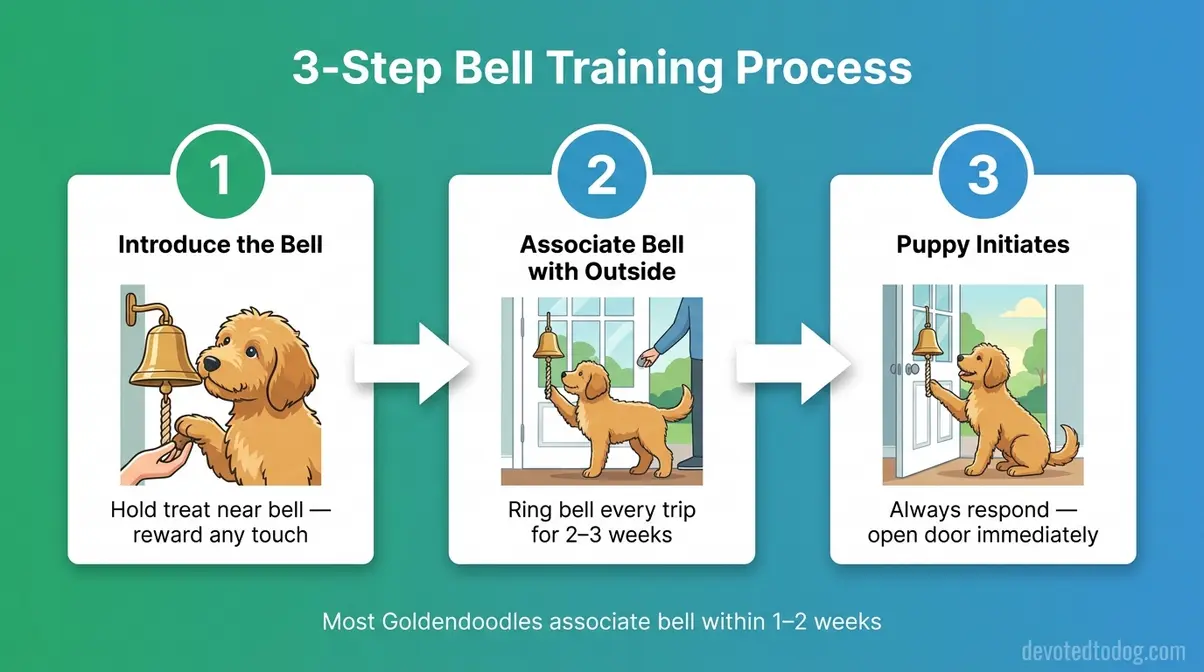 3-Step Bell Training Process

1

Introduce the Bell

Hold treat near bell — reward any touch

2

Associate Bell with Outside

Ring bell every trip for 2–3 weeks

3

Puppy Initiates

Always respond — open door immediately

Most Goldendoodles associate bell within 1–2 weeks

devotedtodog.com